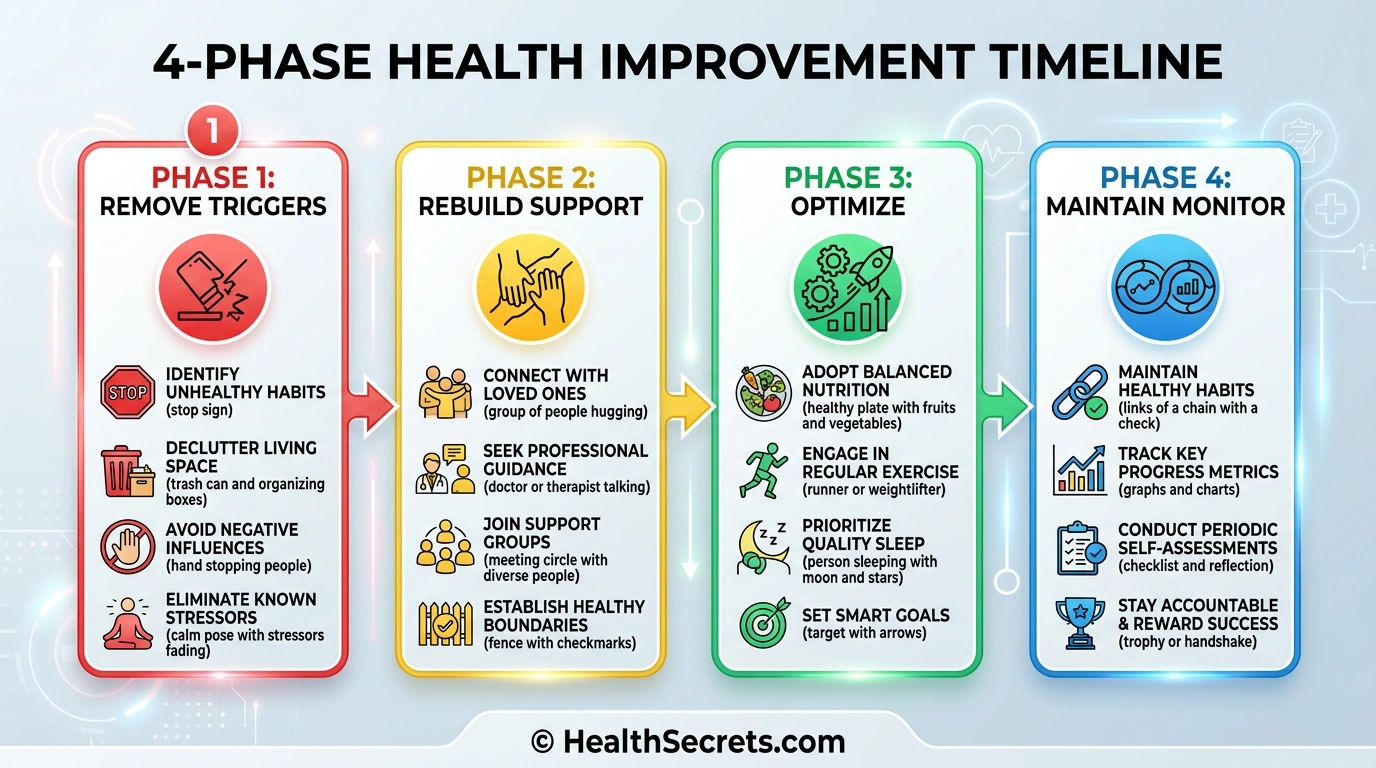 4-PHASE HEALTH IMPROVEMENT TIMELINE

1

PHASE 1:
REMOVE TRIGGERS

STOP
IDENTIFY UNHEALTHY HABITS
(stop sign)

DECLUTTER LIVING SPACE
(trash can and organizing boxes)

AVOID NEGATIVE INFLUENCES
(hand stopping people)

ELIMINATE KNOWN STRESSORS
(calm pose with stressors fading)

PHASE 2:
REBUILD SUPPORT

CONNECT WITH LOVED ONES
(group of people hugging)

SEEK PROFESSIONAL GUIDANCE
(doctor or therapist talking)

JOIN SUPPORT GROUPS
(meeting circle with diverse people)

ESTABLISH HEALTHY BOUNDARIES
(fence with checkmarks)

PHASE 3:
OPTIMIZE

ADOPT BALANCED NUTRITION
(healthy plate with fruits and vegetables)

ENGAGE IN REGULAR EXERCISE
(runner or weightlifter)

PRIORITIZE QUALITY SLEEP
(person sleeping with moon and stars)

SET SMART GOALS
(target with arrows)

PHASE 4:
MAINTAIN MONITOR

MAINTAIN HEALTHY HABITS
(links of a chain with a check)

TRACK KEY PROGRESS METRICS
(graphs and charts)

CONDUCT PERIODIC SELF-ASSESSMENTS
(checklist and reflection)

STAY ACCOUNTABLE & REWARD SUCCESS
(trophy or handshake)

© HealthSecrets.com